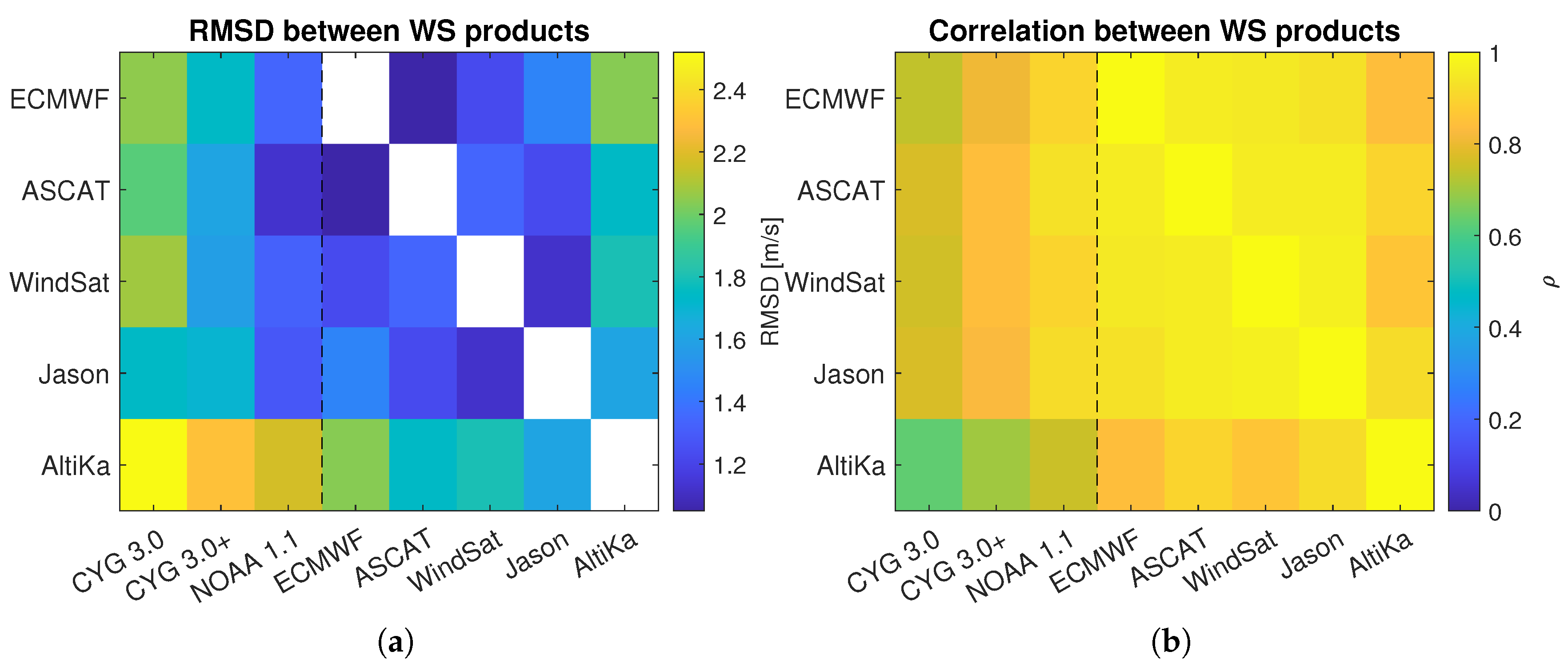 RMSD between WS products

ECMWF
ASCAT
WindSat
Jason
AltiKa

CYG 3.0
CYG 3.0+
NOAA 1.1
ECMWF
ASCAT
WindSat
Jason
AltiKa

2.4
2.2
2
1.8
1.6
1.4
1.2

RMSD [m/s]

(a)

Correlation between WS products

ECMWF
ASCAT
WindSat
Jason
AltiKa

CYG 3.0
CYG 3.0+
NOAA 1.1
ECMWF
ASCAT
WindSat
Jason
AltiKa

1
0.8
0.6
0.4
0.2
0

$\rho$

(b)